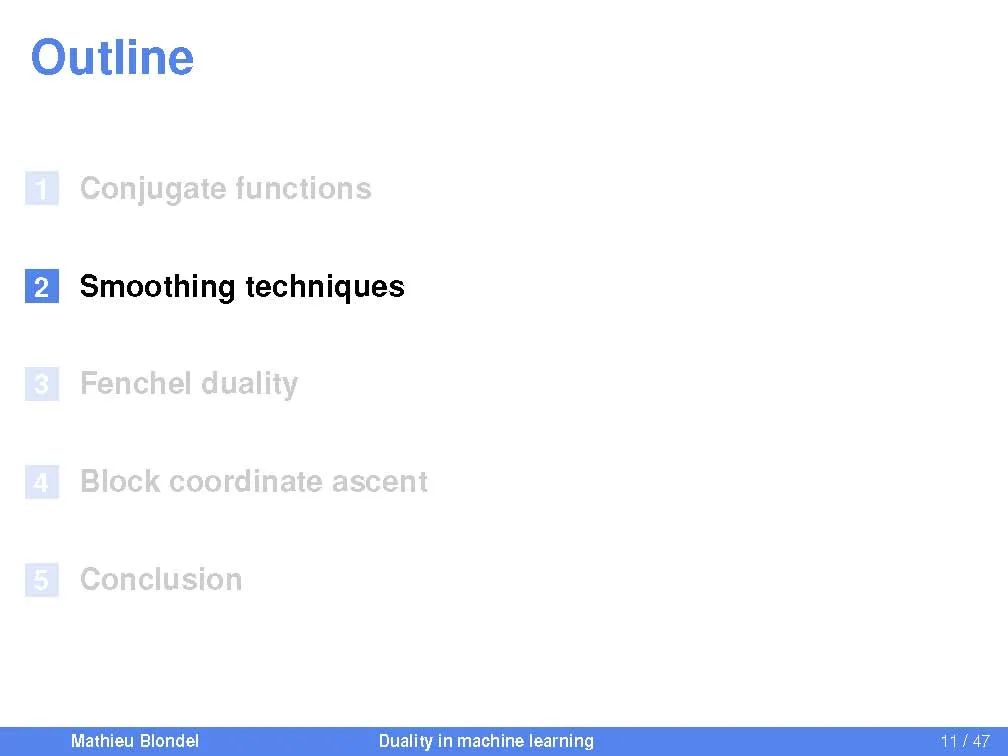 Outline

1 Conjugate functions

2 Smoothing techniques

3 Fenchel duality

4 Block coordinate ascent

5 Conclusion

Mathieu Blondel Duality in machine learning 11 / 47